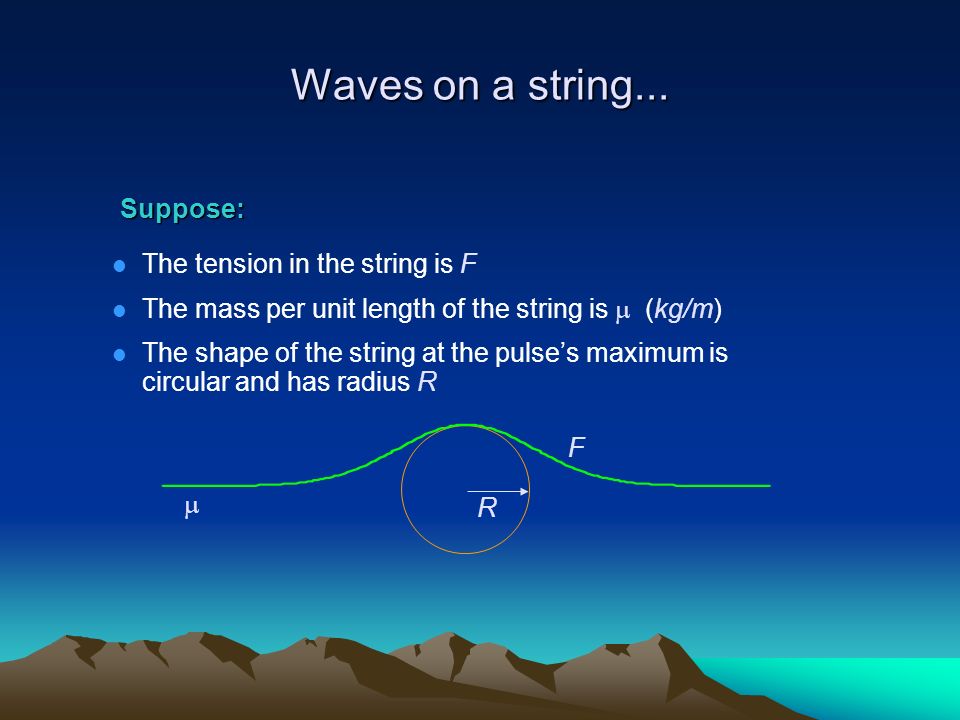 Waves on a string...

Suppose:

- The tension in the string is $F$
- The mass per unit length of the string is $\mu$ ($kg/m$)
- The shape of the string at the pulse's maximum is circular and has radius $R$

$F$

$\mu$

$R$